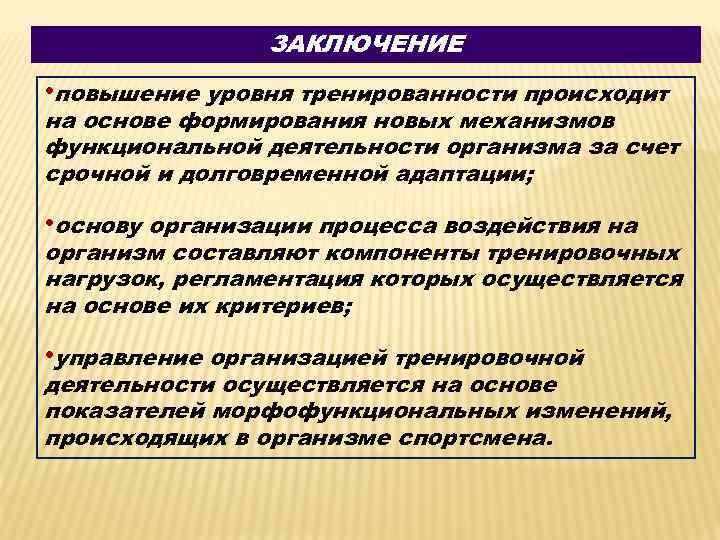 ЗАКЛЮЧЕНИЕ

•повышение уровня тренированности происходит на основе формирования новых механизмов функциональной деятельности организма за счет срочной и долговременной адаптации;

•основу организации процесса воздействия на организм составляют компоненты тренировочных нагрузок, регламентация которых осуществляется на основе их критериев;

•управление организацией тренировочной деятельности осуществляется на основе показателей морфофункциональных изменений, происходящих в организме спортсмена.